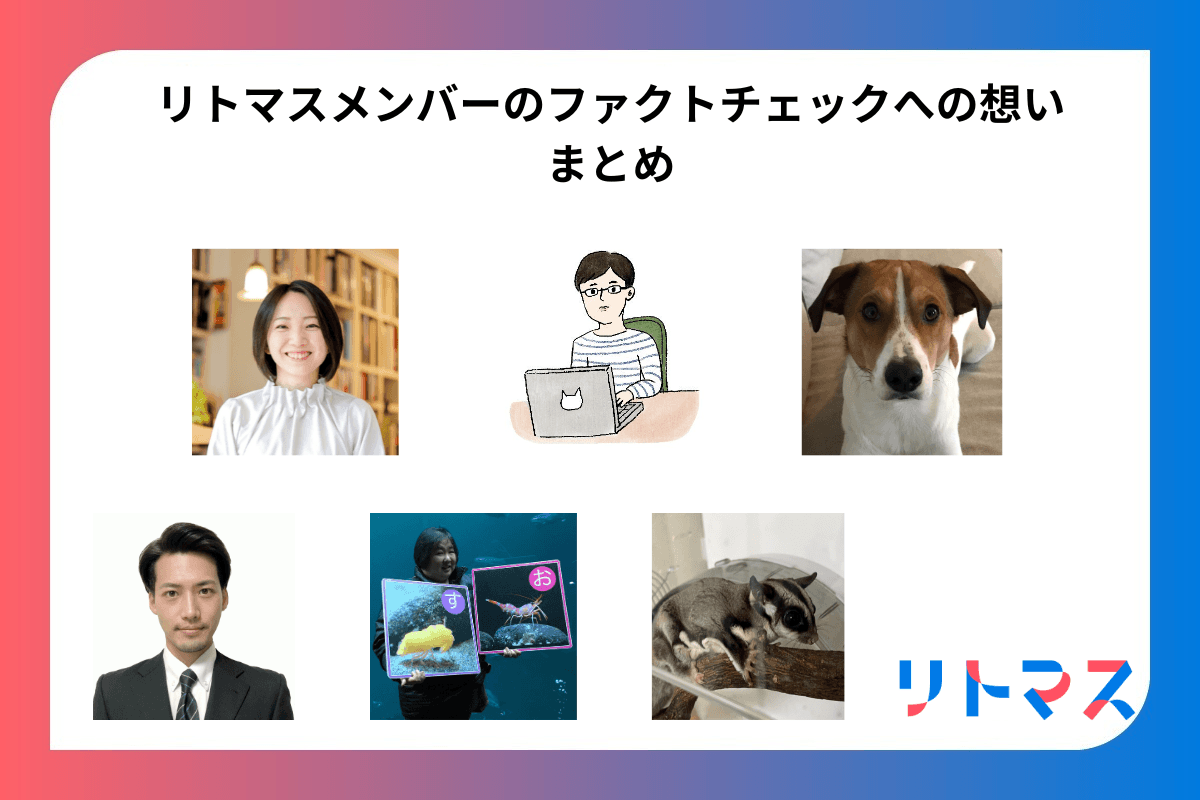 リトマスメンバーのファクトチェックへの想い
まとめ

す

お

リトマス